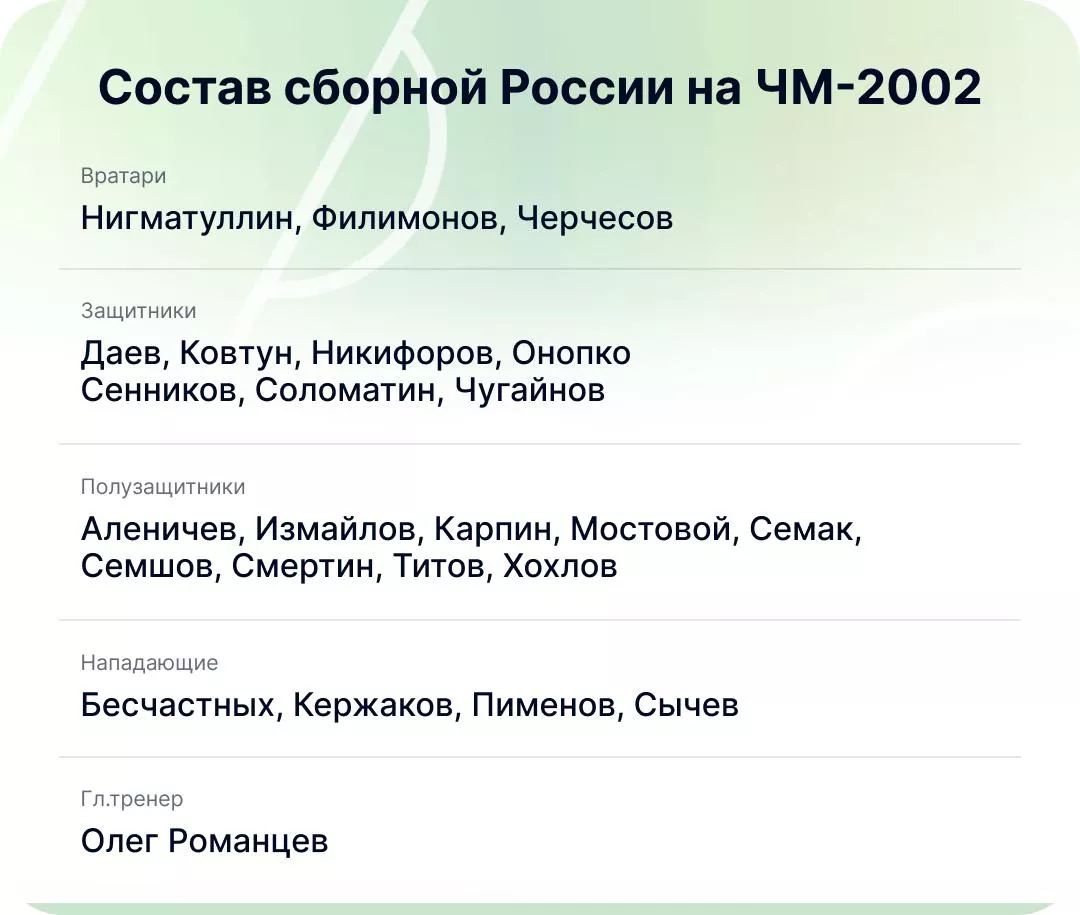 Состав сборной России на ЧМ-2002

Вратари
Нигматуллин, Филимонов, Черчесов

Защитники
Даев, Ковтун, Никифоров, Онопко
Сенников, Соломатин, Чугайнов

Полузащитники
Аленичев, Измайлов, Карпин, Мостовой, Семак, Семшов, Смертин, Титов, Хохлов

Нападающие
Бесчастных, Кержаков, Пименов, Сычев

Гл.тренер
Олег Романцев